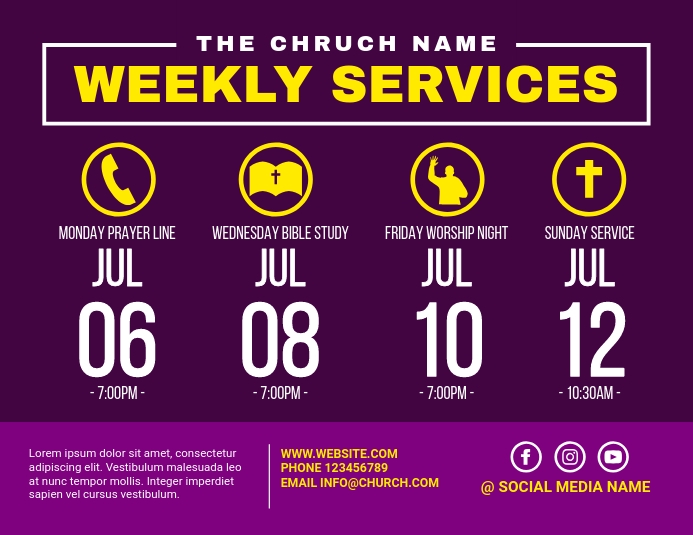 THE CHRUCH NAME

WEEKLY SERVICES

MONDAY PRAYER LINE
JUL
06
- 7:00PM -

WEDNESDAY BIBLE STUDY
JUL
08
- 7:00PM -

FRIDAY WORSHIP NIGHT
JUL
10
- 7:00PM -

SUNDAY SERVICE
JUL
12
- 10:30AM -

Lorem ipsum dolor sit amet, consectetur adipiscing elit. Vestibulum malesuada leo at nunc tempor mollis. Integer imperdiet sapien vel cursus vestibulum.

WWW.WEBSITE.COM
PHONE 123456789
EMAIL INFO@CHURCH.COM

@ SOCIAL MEDIA NAME